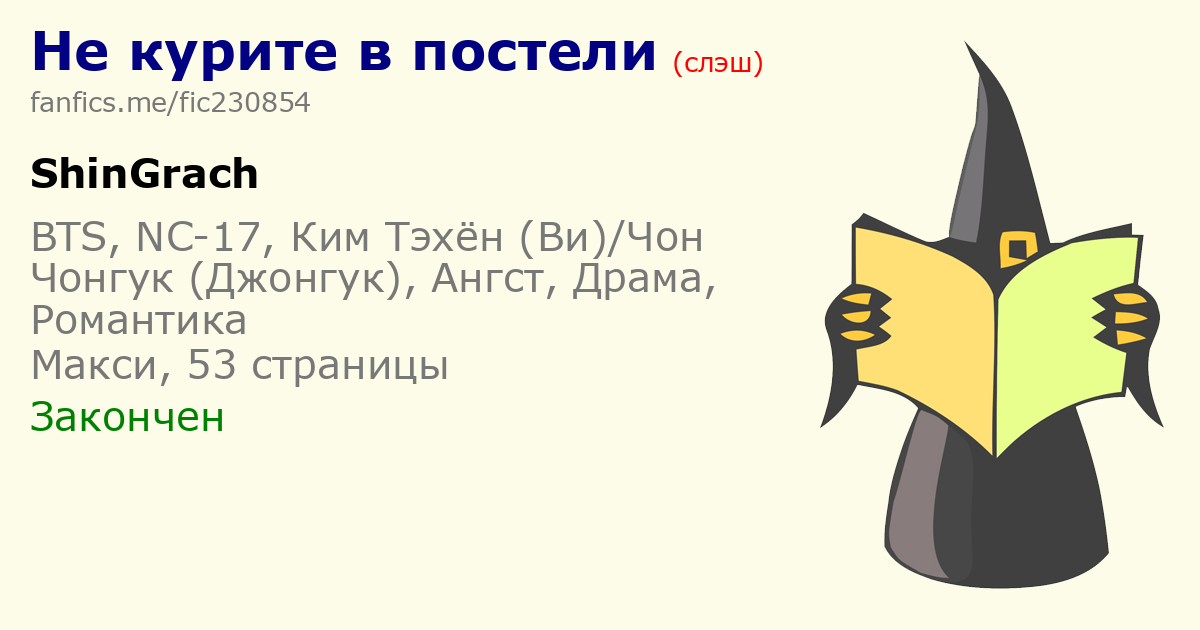 Не курите в постели (слэш)
fanfics.me/fic230854

ShinGrach

BTS, NC-17, Ким Тэхён (Ви)/Чон Чонгук (Джонгук), Ангст, Драма, Романтика
Макси, 53 страницы
Закончен